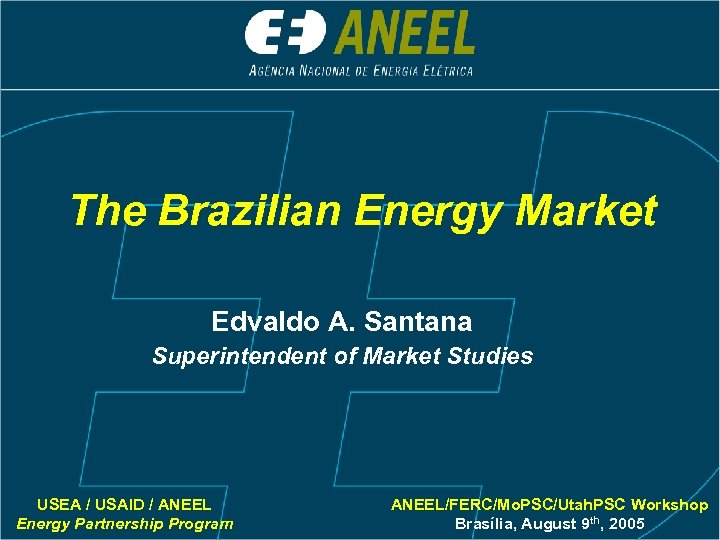 ANEEL
AGÊNCIA NACIONAL DE ENERGIA ELÉTRICA

The Brazilian Energy Market

Edvaldo A. Santana
Superintendent of Market Studies

USEA / USAID / ANEEL
Energy Partnership Program

ANEEL/FERC/MoPSC/UtahPSC Workshop
Brasília, August 9$^{th}$, 2005